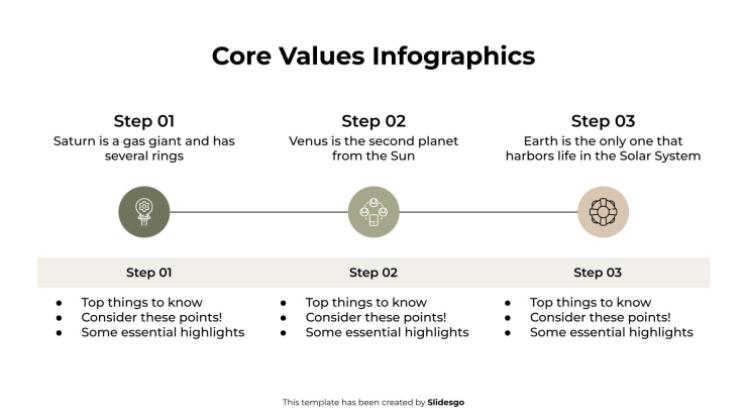 Core Values Infographics

Step 01
Saturn is a gas giant and has several rings

Step 02
Venus is the second planet from the Sun

Step 03
Earth is the only one that harbors life in the Solar System

Step 01

- Top things to know
- Consider these points!
- Some essential highlights

Step 02

- Top things to know
- Consider these points!
- Some essential highlights

Step 03

- Top things to know
- Consider these points!
- Some essential highlights

This template has been created by Slidesgo